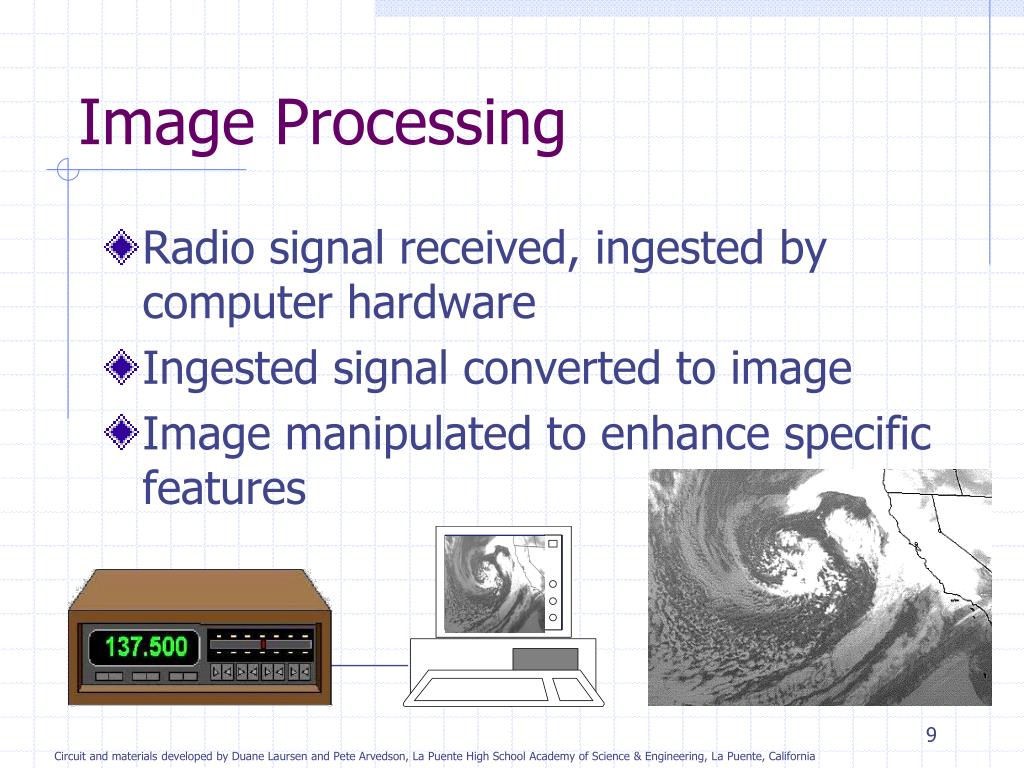 Image Processing

Radio signal received, ingested by computer hardware

Ingested signal converted to image

Image manipulated to enhance specific features

137.500

9

Circuit and materials developed by Duane Laursen and Pete Arvedson, La Puente High School Academy of Science & Engineering, La Puente, California